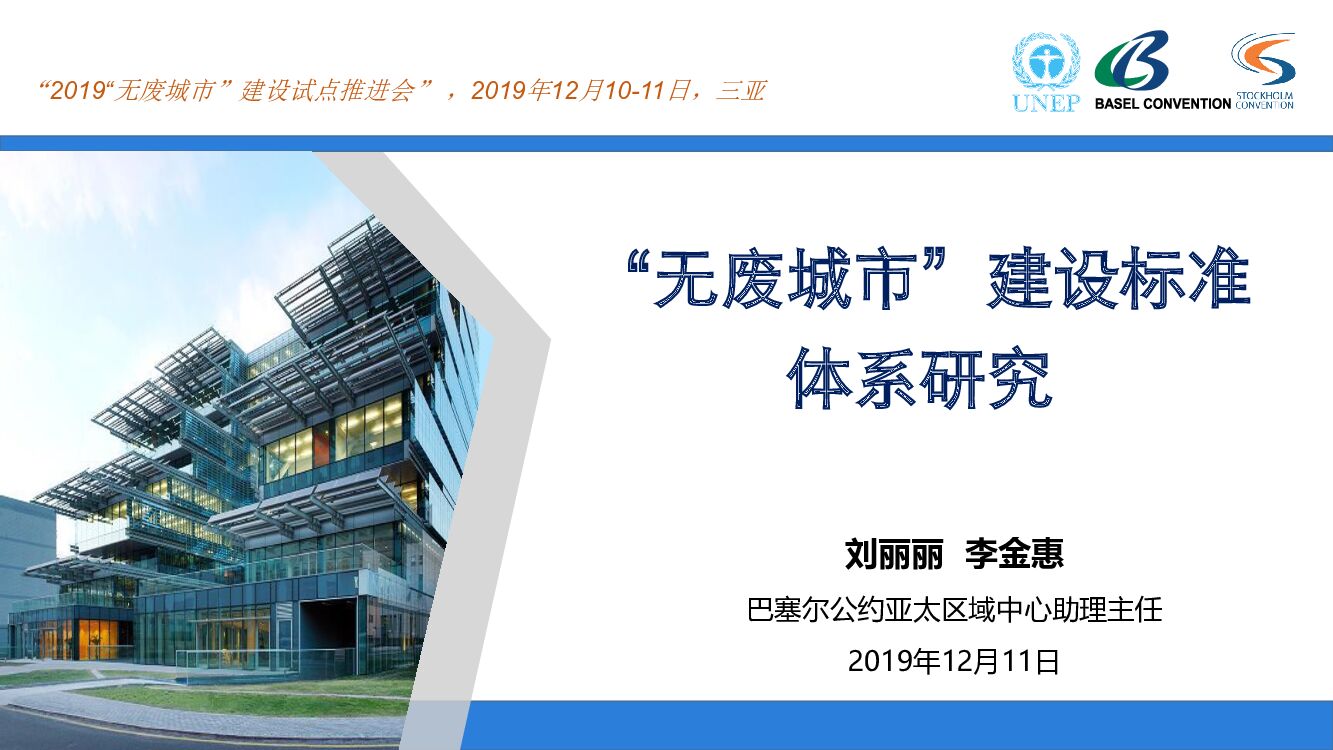 “2019“无废城市”建设试点推进会”，2019年12月10-11日，三亚

UNEP

BASEL CONVENTION

STOCKHOLM CONVENTION

“无废城市”建设标准体系研究

刘丽丽 李金惠

巴塞尔公约亚太区域中心助理主任

2019年12月11日